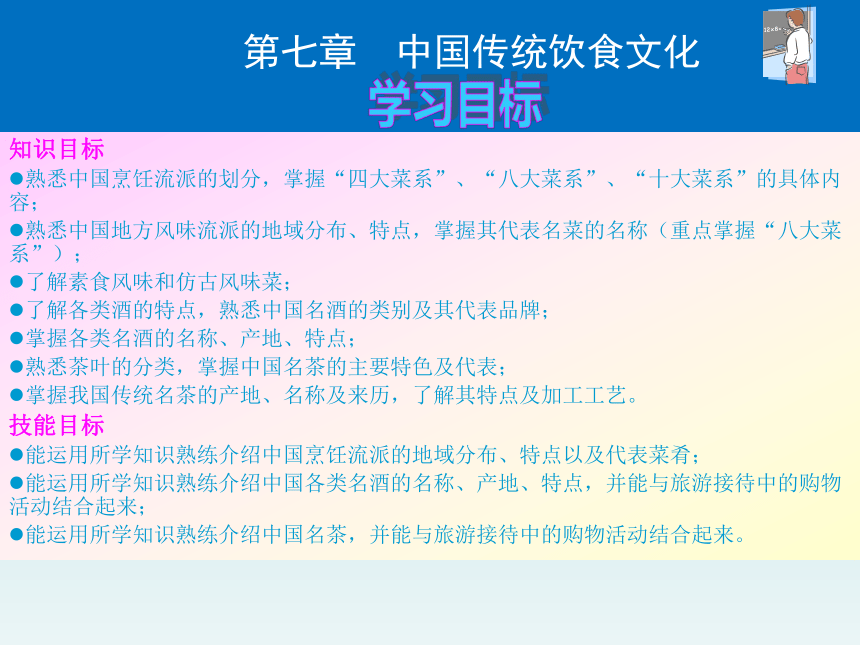 第七章　中国传统饮食文化

学习目标

知识目标

●熟悉中国烹饪流派的划分，掌握“四大菜系”、“八大菜系”、“十大菜系”的具体内容；

●熟悉中国地方风味流派的地域分布、特点，掌握其代表名菜的名称（重点掌握“八大菜系”）；

●了解素食风味和仿古风味菜；

●了解各类酒的特点，熟悉中国名酒的类别及其代表品牌；

●掌握各类名酒的名称、产地、特点；

●熟悉茶叶的分类，掌握中国名茶的主要特色及代表；

●掌握我国传统名茶的产地、名称及来历，了解其特点及加工工艺。

技能目标

●能运用所学知识熟练介绍中国烹饪流派的地域分布、特点以及代表菜肴；

●能运用所学知识熟练介绍中国各类名酒的名称、产地、特点，并能与旅游接待中的购物活动结合起来；

●能运用所学知识熟练介绍中国名茶，并能与旅游接待中的购物活动结合起来。